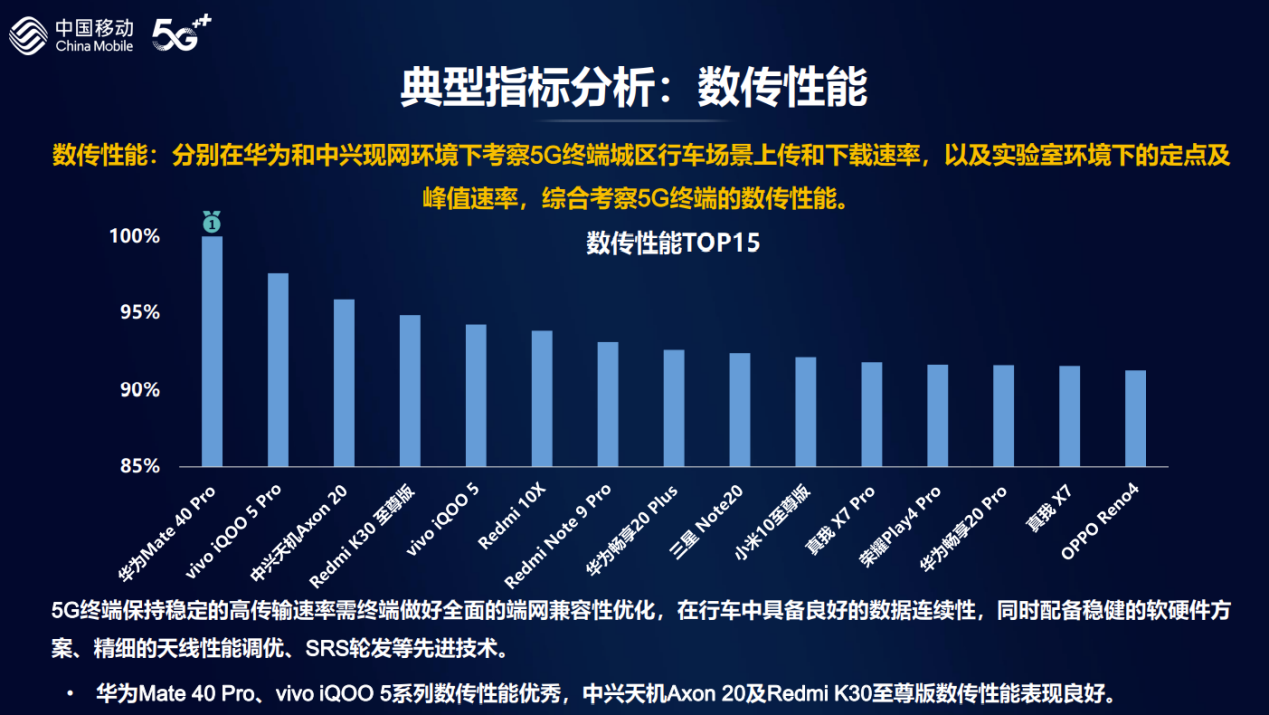 中国移动
China Mobile
5G⁺⁺

典型指标分析：数传性能

数传性能：分别在华为和中兴现网环境下考察5G终端城区行车场景上传和下载速率，以及实验室环境下的定点及峰值速率，综合考察5G终端的数传性能。

数传性能TOP15

1

100%
95%
90%
85%

华为Mate 40 Pro
vivo iQOO 5 Pro
中兴天机Axon 20
Redmi K30 至尊版
vivo iQOO 5
Redmi 10X
Redmi Note 9 Pro
华为畅享20 Plus
三星 Note20
小米10至尊版
真我 X7 Pro
荣耀Play4 Pro
华为畅享20 Pro
真我 X7
OPPO Reno4

5G终端保持稳定的高传输速率需终端做好全面的端网兼容性优化，在行车中具备良好的数据连续性，同时配备稳健的软硬件方案、精细的天线性能调优、SRS轮发等先进技术。

• 华为Mate 40 Pro、vivo iQOO 5系列数传性能优秀，中兴天机Axon 20及Redmi K30至尊版数传性能表现良好。